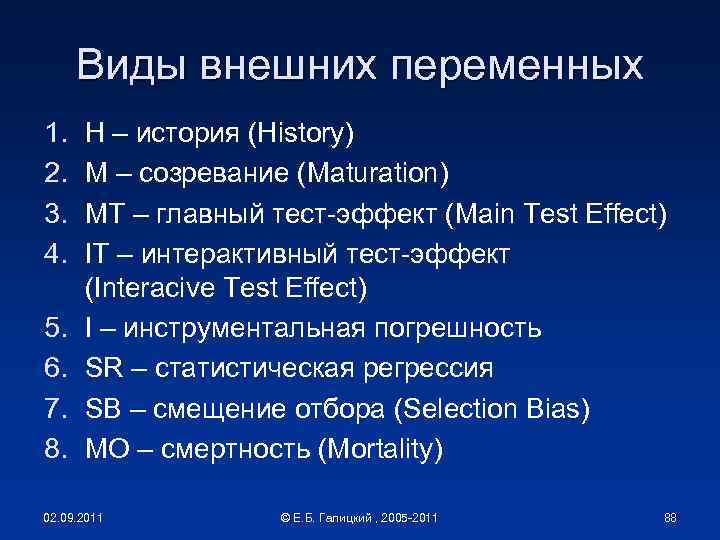 Виды внешних переменных

1. H – история (History)
2. M – созревание (Maturation)
3. MT – главный тест-эффект (Main Test Effect)
4. IT – интерактивный тест-эффект (Interacive Test Effect)
5. I – инструментальная погрешность
6. SR – статистическая регрессия
7. SB – смещение отбора (Selection Bias)
8. MO – смертность (Mortality)

02.09.2011

© Е.Б. Галицкий , 2005-2011

88